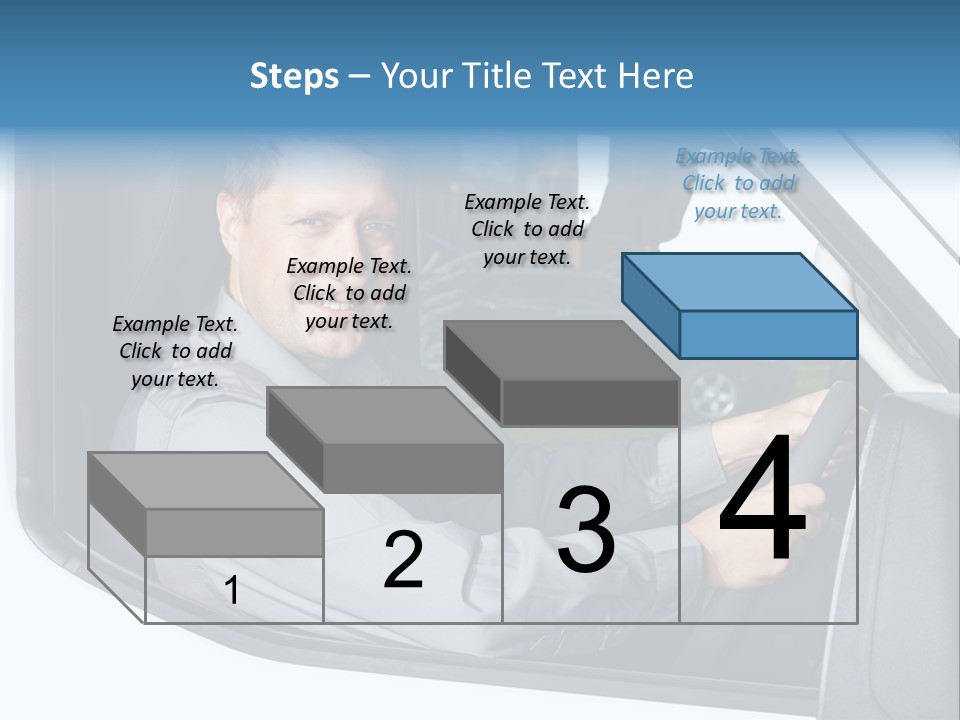 Steps – Your Title Text Here

Example Text. Click to add your text.

Example Text. Click to add your text.

Example Text. Click to add your text.

Example Text. Click to add your text.

1

2

3

4